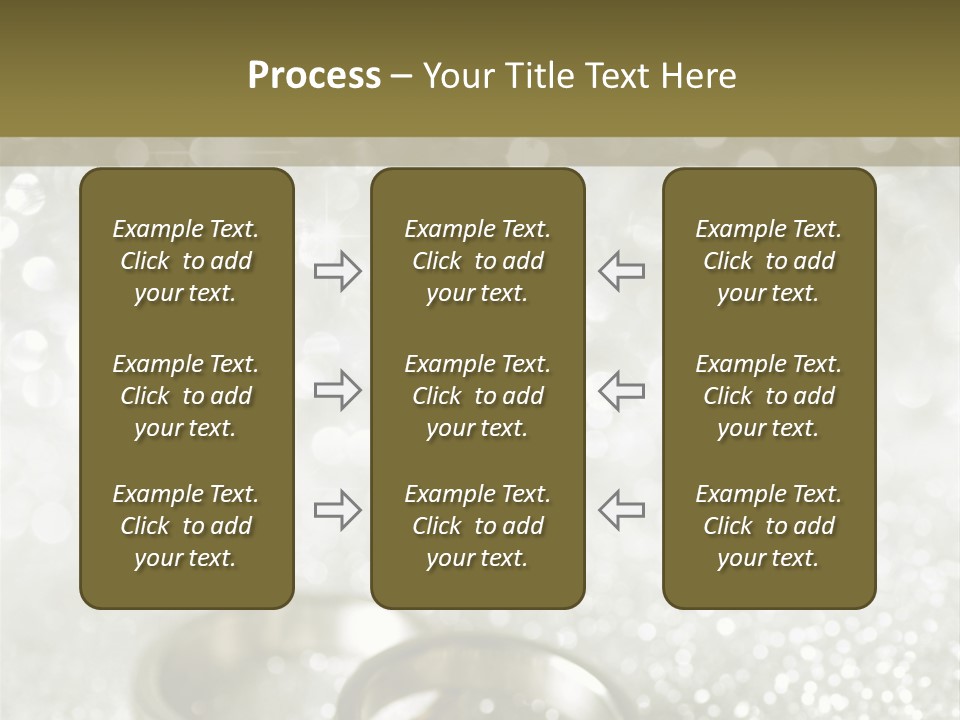 Process – Your Title Text Here

Example Text. Click to add your text.

Example Text. Click to add your text.

Example Text. Click to add your text.

Example Text. Click to add your text.

Example Text. Click to add your text.

Example Text. Click to add your text.

Example Text. Click to add your text.

Example Text. Click to add your text.

Example Text. Click to add your text.